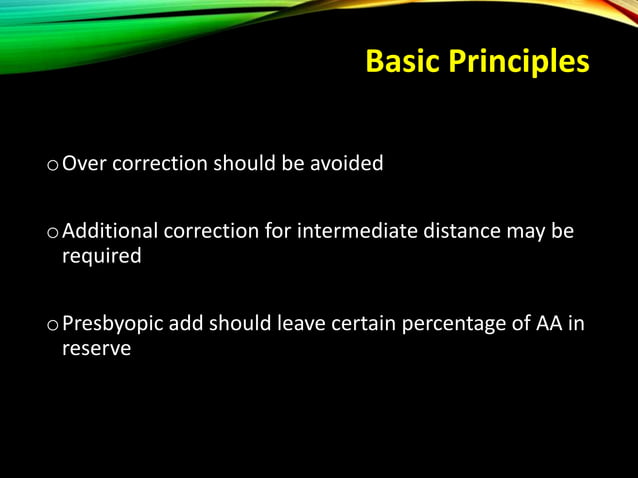 Basic Principles

o Over correction should be avoided

o Additional correction for intermediate distance may be required

o Presbyopic add should leave certain percentage of AA in reserve